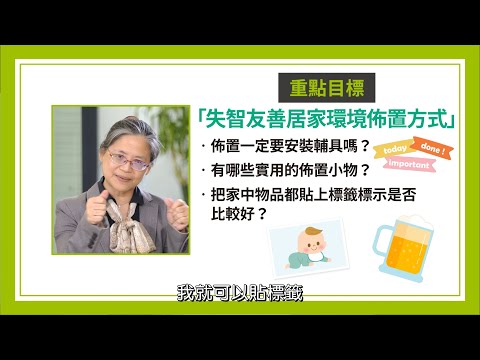 重點目標

「失智友善居家環境佈置方式」

· 佈置一定要安裝輔具嗎？

· 有哪些實用的佈置小物？

· 把家中物品都貼上標籤標示是否比較好？

today

done !

important

我就可以貼標籤